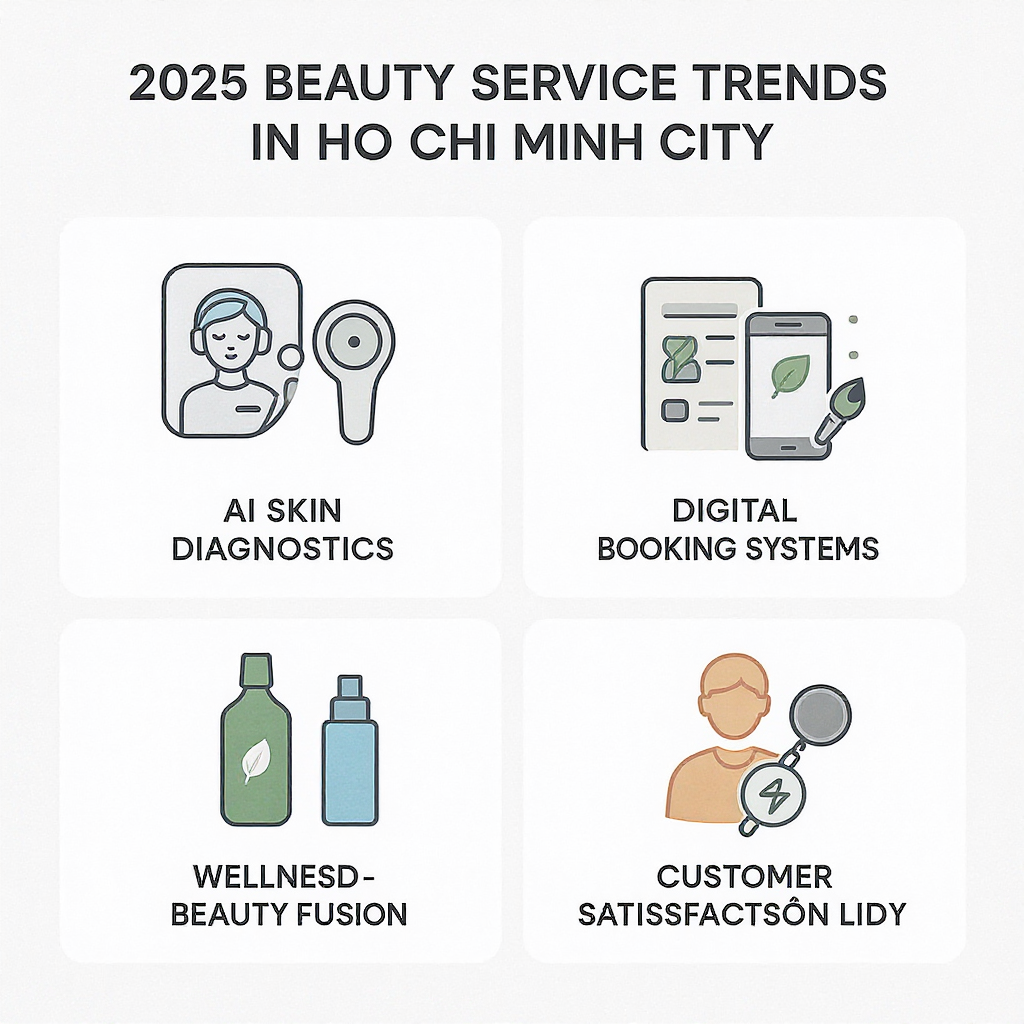 2025 BEAUTY SERVICE TRENDS IN HO CHI MINH CITY

AI SKIN DIAGNOSTICS

DIGITAL BOOKING SYSTEMS

WELLNESD-BEAUTY FUSION

CUSTOMER SATISSFACTSÔN LIDY